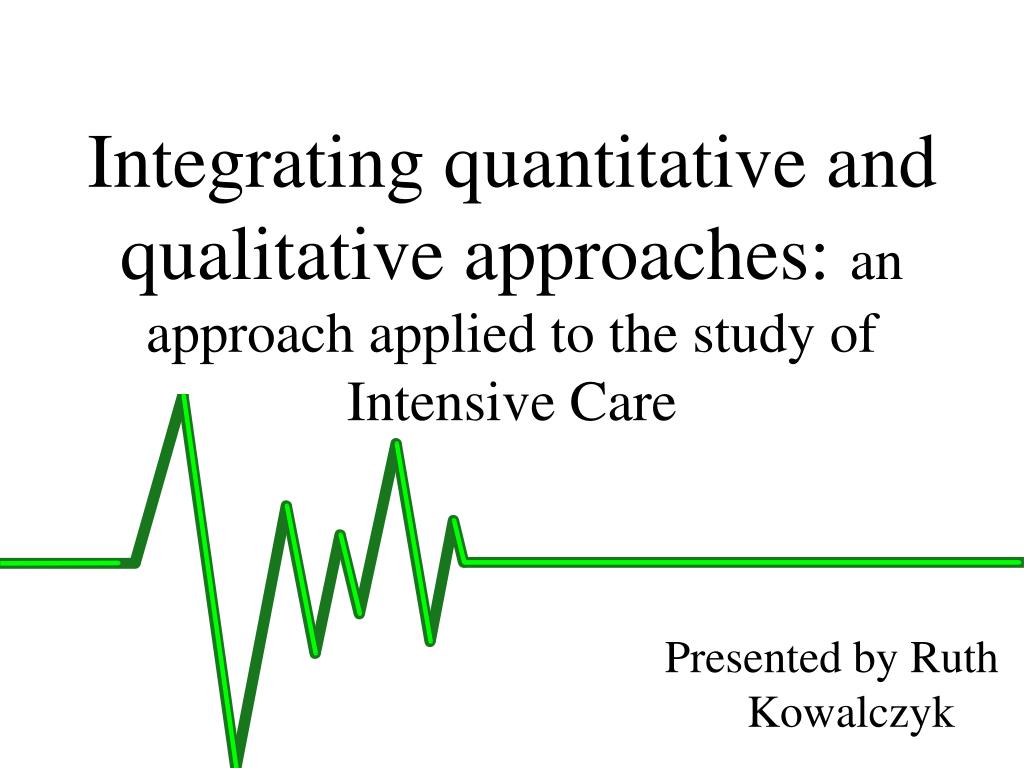 Integrating quantitative and qualitative approaches: an approach applied to the study of Intensive Care

Presented by Ruth Kowalczyk